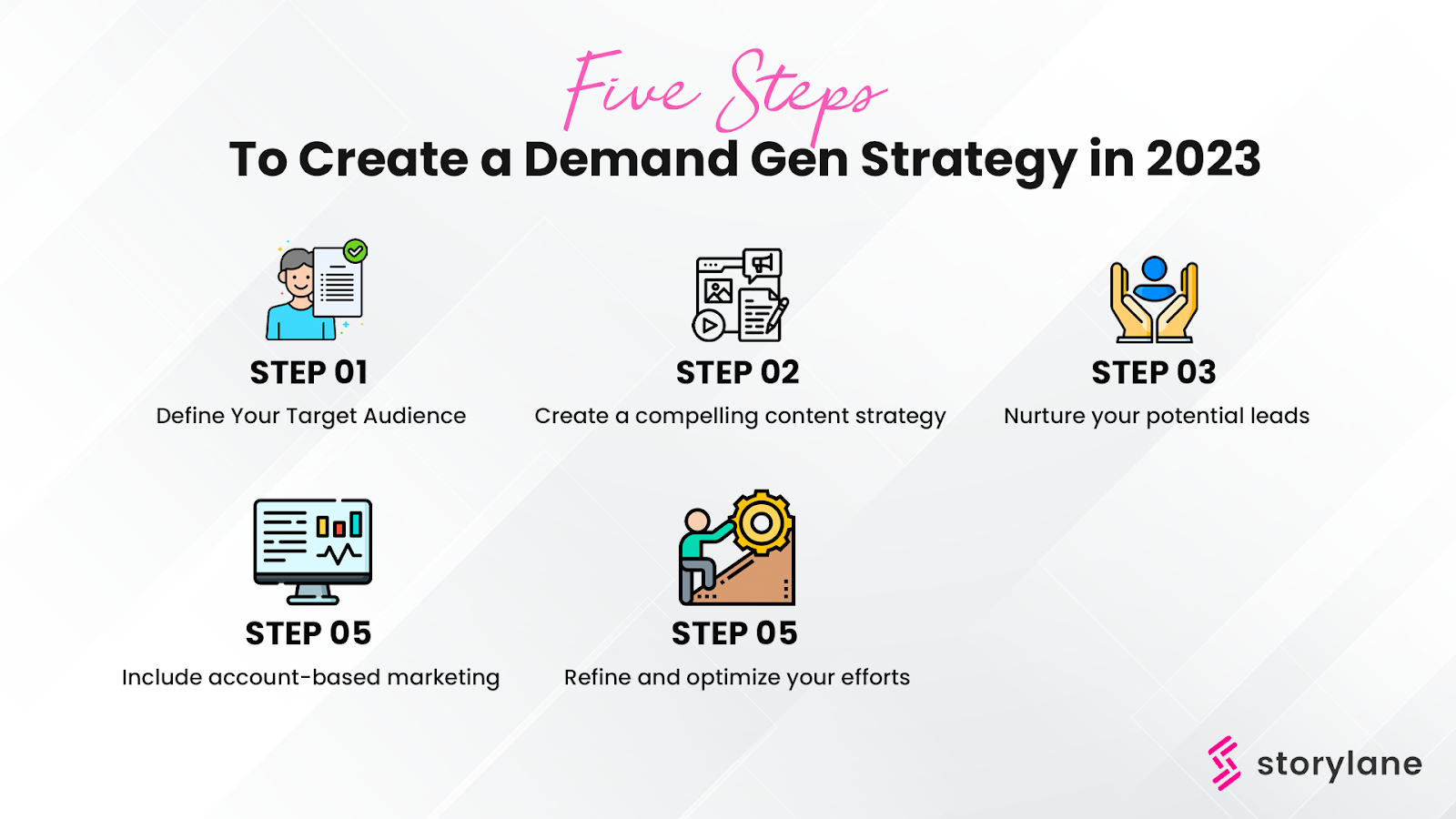 Five Steps
To Create a Demand Gen Strategy in 2023

STEP 01
Define Your Target Audience

STEP 02
Create a compelling content strategy

STEP 03
Nurture your potential leads

STEP 05
Include account-based marketing

STEP 05
Refine and optimize your efforts

storylane